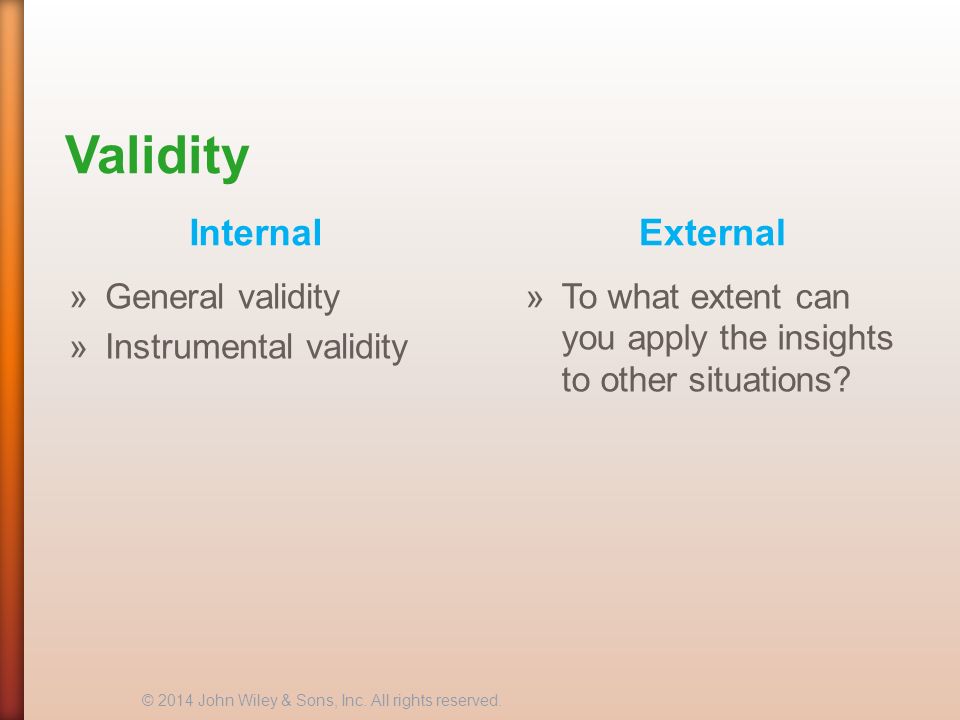 Validity

Internal

» General validity
» Instrumental validity

External

» To what extent can you apply the insights to other situations?

© 2014 John Wiley & Sons, Inc. All rights reserved.